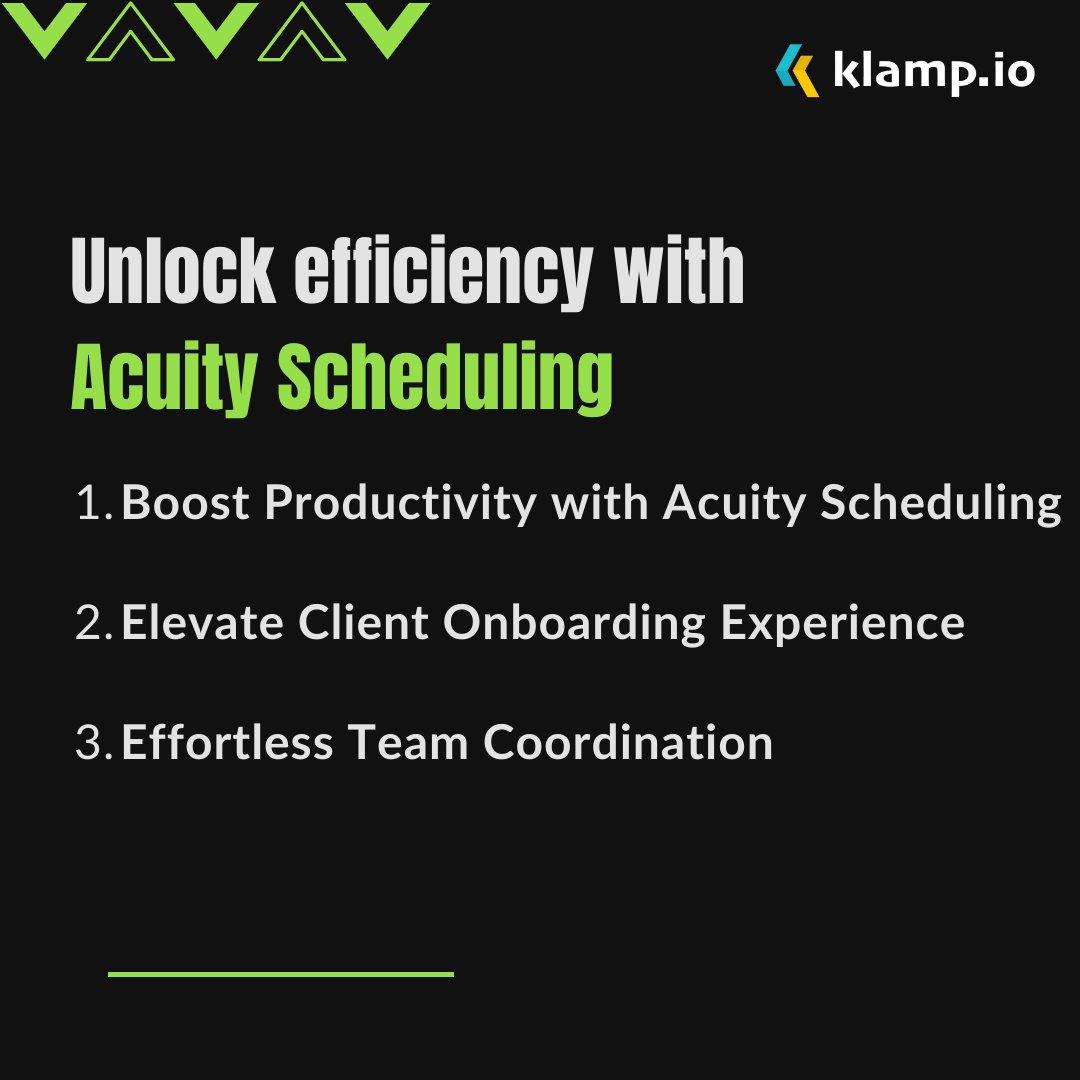 klamp.io

Unlock efficiency with Acuity Scheduling

1. Boost Productivity with Acuity Scheduling

2. Elevate Client Onboarding Experience

3. Effortless Team Coordination